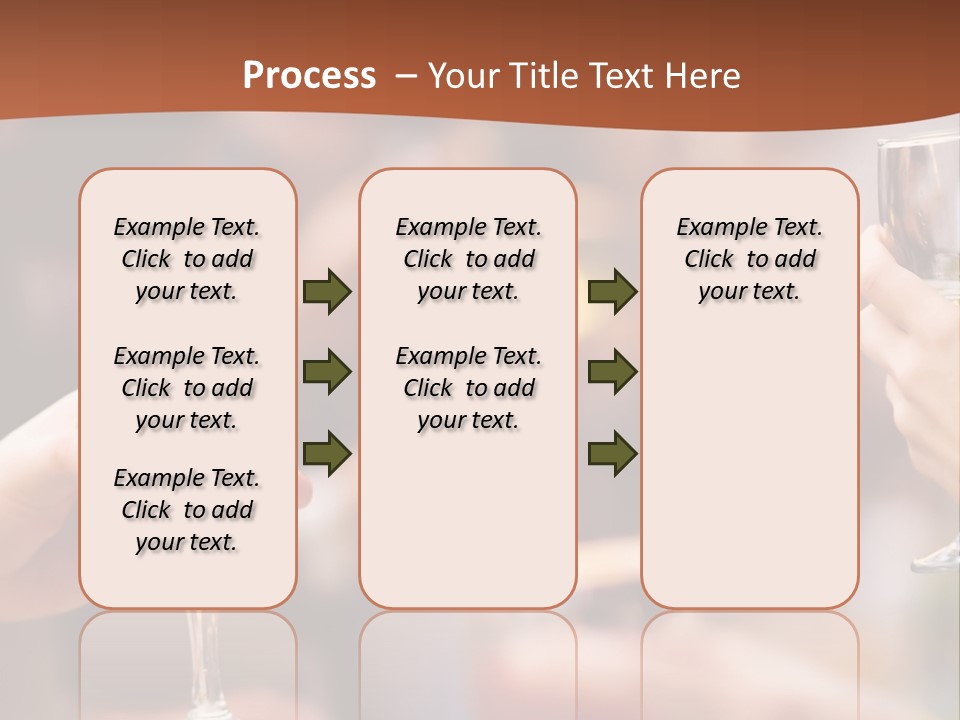 Process – Your Title Text Here

Example Text. Click to add your text.

Example Text. Click to add your text.

Example Text. Click to add your text.

Example Text. Click to add your text.

Example Text. Click to add your text.

Example Text. Click to add your text.